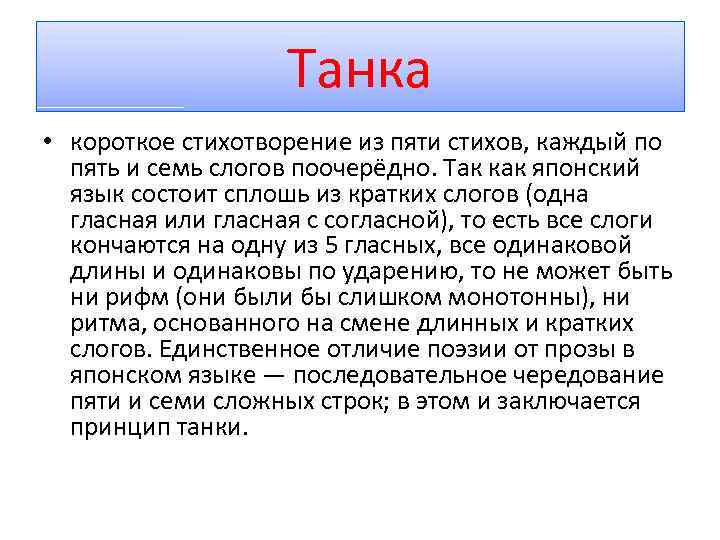 Танка

• короткое стихотворение из пяти стихов, каждый по пять и семь слогов поочерёдно. Так как японский язык состоит сплошь из кратких слогов (одна гласная или гласная с согласной), то есть все слоги кончаются на одну из 5 гласных, все одинаковой длины и одинаковы по ударению, то не может быть ни рифм (они были бы слишком монотонны), ни ритма, основанного на смене длинных и кратких слогов. Единственное отличие поэзии от прозы в японском языке — последовательное чередование пяти и семи сложных строк; в этом и заключается принцип танки.